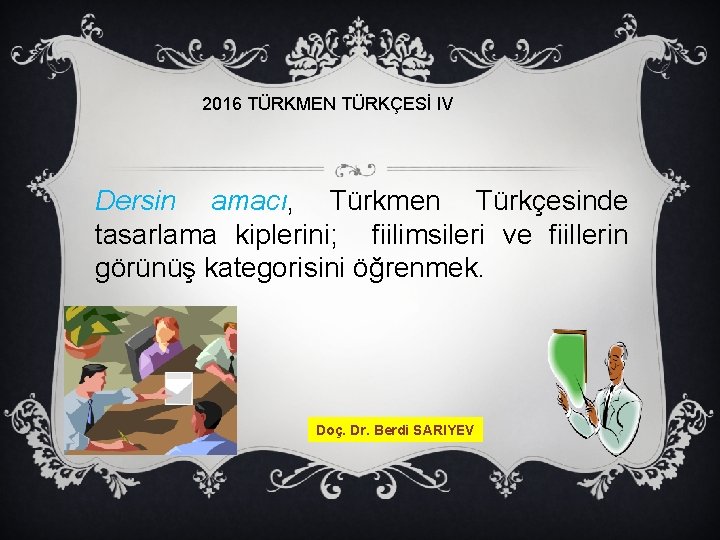 2016 TÜRKMEN TÜRKÇESİ IV

Dersin amacı, Türkmen Türkçesinde tasarlama kiplerini; fiilimsileri ve fiillerin görünüş kategorisini öğrenmek.

Doç. Dr. Berdi SARIYEV